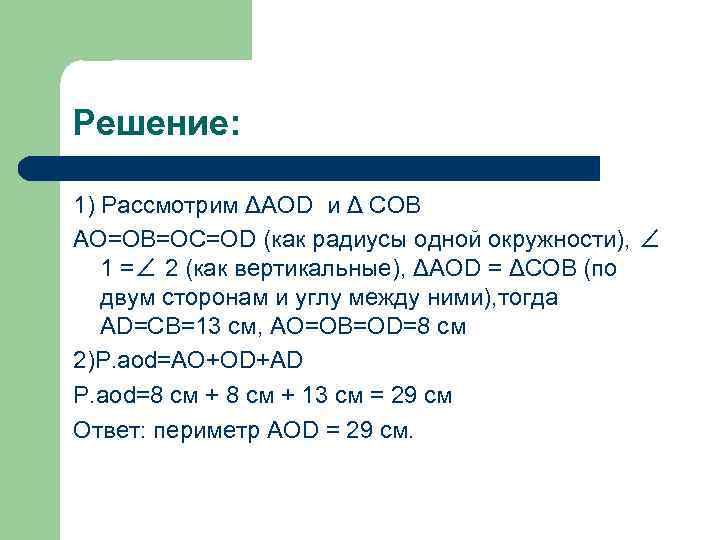 Решение:

1) Рассмотрим ΔAOD и Δ COB

AO=OB=OC=OD (как радиусы одной окружности), ∠ 1 =∠ 2 (как вертикальные), ΔAOD = ΔCOB (по двум сторонам и углу между ними),тогда AD=CB=13 см, AO=OB=OD=8 см

2)P.aod=AO+OD+AD

P.aod=8 см + 8 см + 13 см = 29 см

Ответ: периметр AOD = 29 см.